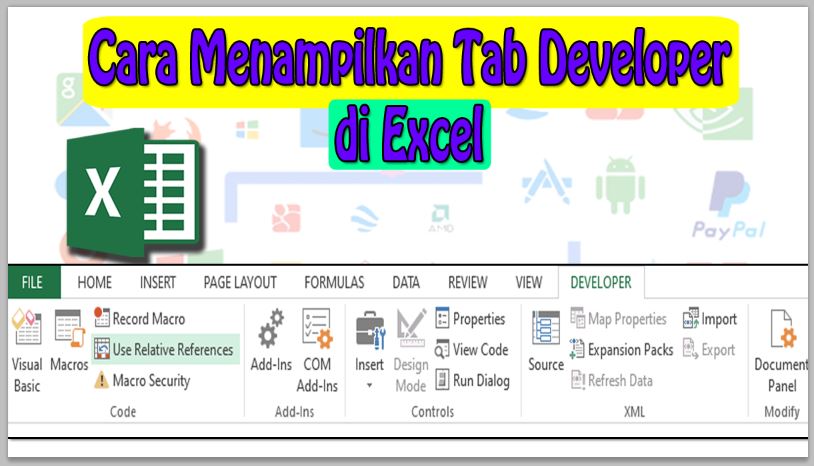 Cara Menampilkan Tab Developer di Excel

X

AMD

PayPal

FILE HOME INSERT PAGE LAYOUT FORMULAS DATA REVIEW VIEW DEVELOPER

Visual Basic
Macros
Record Macro
Use Relative References
Macro Security
Code

Add-Ins
COM Add-Ins
Add-Ins

Insert
Design Mode
Properties
View Code
Run Dialog
Controls

Source
Map Properties
Expansion Packs
Refresh Data
Import
Export
XML

Document Panel
Modify